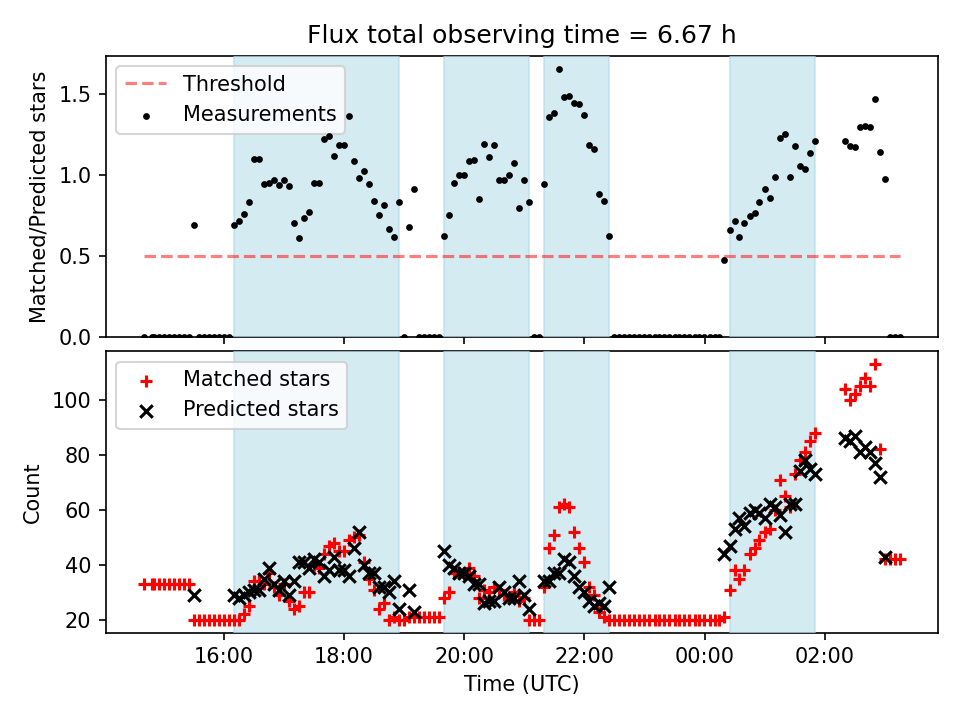 Flux total observing time = 6.67 h

Threshold
Measurements

Matched/Predicted stars

1.5
1.0
0.5
0.0

Matched stars
Predicted stars

Count

100
80
60
40
20

16:00
18:00
20:00
22:00
00:00
02:00

Time (UTC)